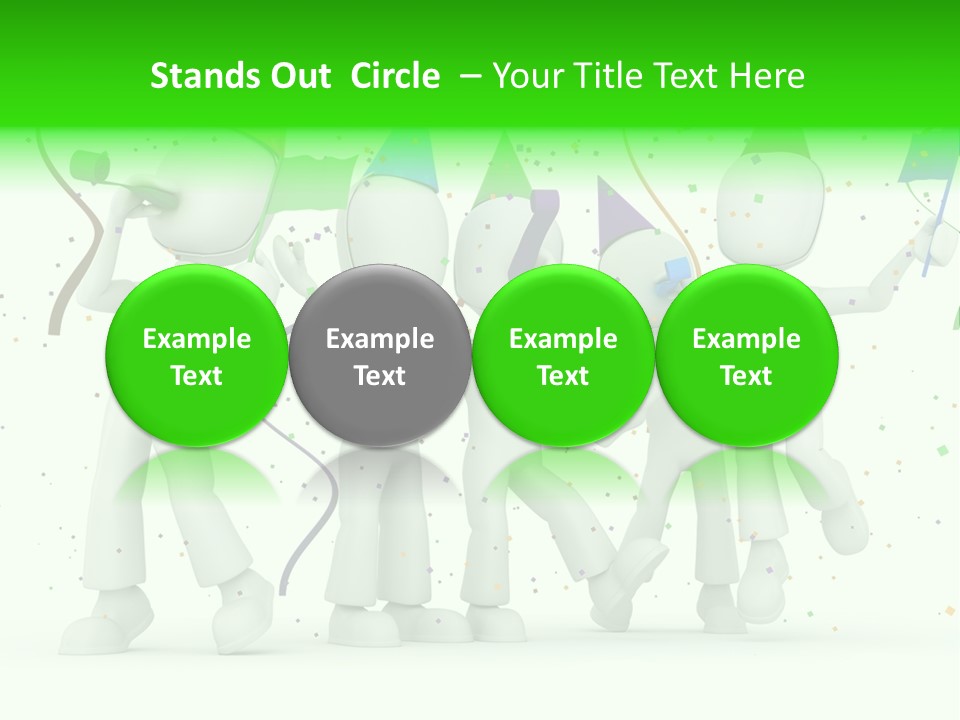 Stands Out Circle – Your Title Text Here

Example Text

Example Text

Example Text

Example Text